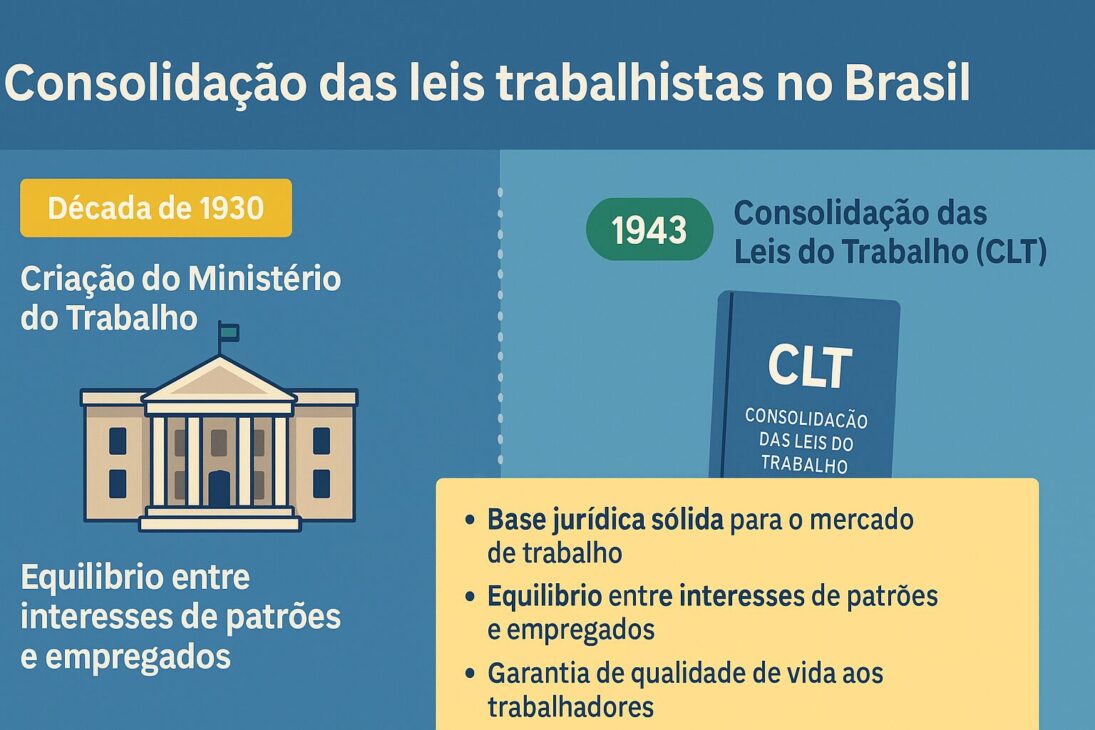 Consolidação das leis trabalhistas no Brasil

Década de 1930

Criação do Ministério do Trabalho

Equilibrio entre interesses de patrões e empregados

1943

Consolidação das Leis do Trabalho (CLT)

CLT
CONSOLIDAÇÃO DAS LEIS DO TRABALHO

• Base jurídica sólida para o mercado de trabalho
• Equilibrio entre interesses de patrões e empregados
• Garantia de qualidade de vida aos trabalhadores